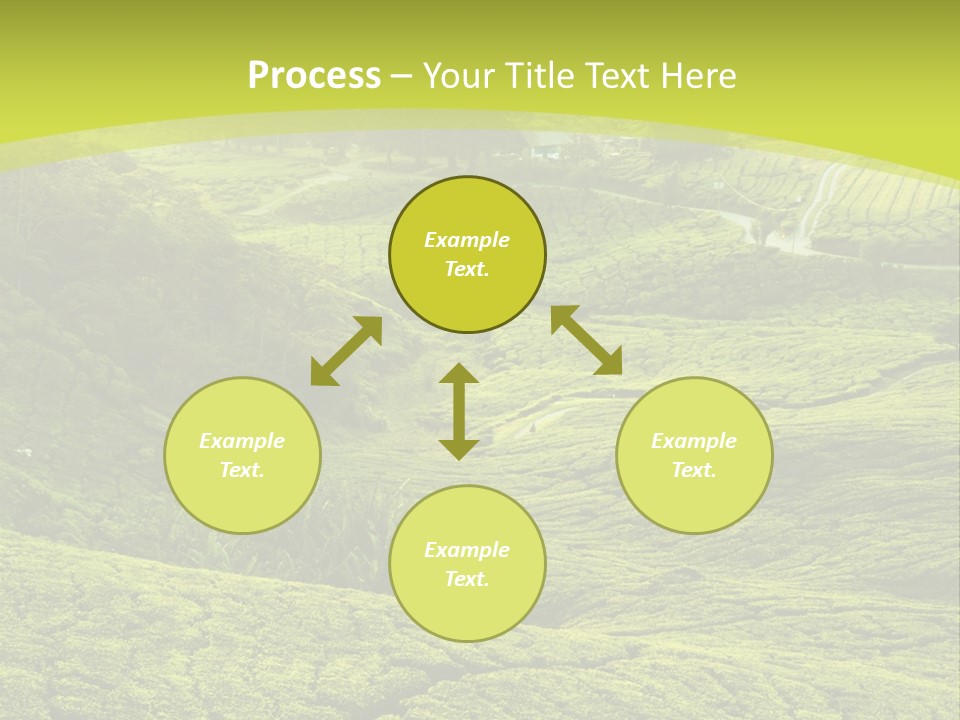 Process – Your Title Text Here

Example Text.

Example Text.

Example Text.

Example Text.